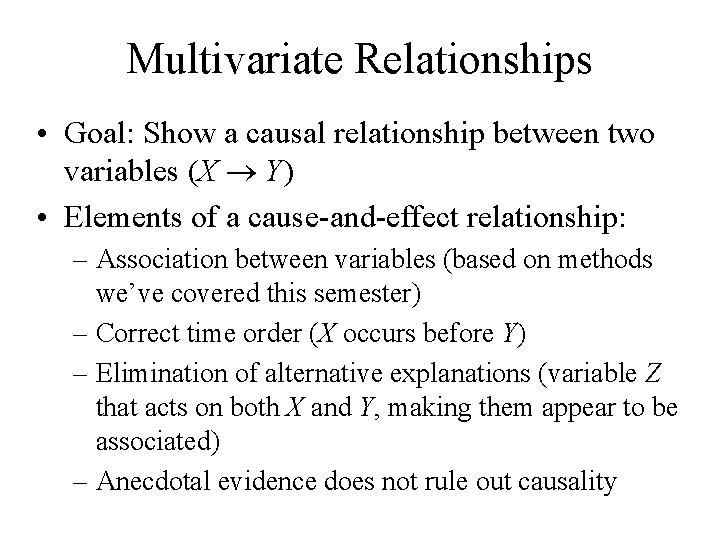 Multivariate Relationships

• Goal: Show a causal relationship between two variables ($X \rightarrow Y$)

• Elements of a cause-and-effect relationship:

– Association between variables (based on methods we've covered this semester)

– Correct time order ($X$ occurs before $Y$)

– Elimination of alternative explanations (variable $Z$ that acts on both $X$ and $Y$, making them appear to be associated)

– Anecdotal evidence does not rule out causality